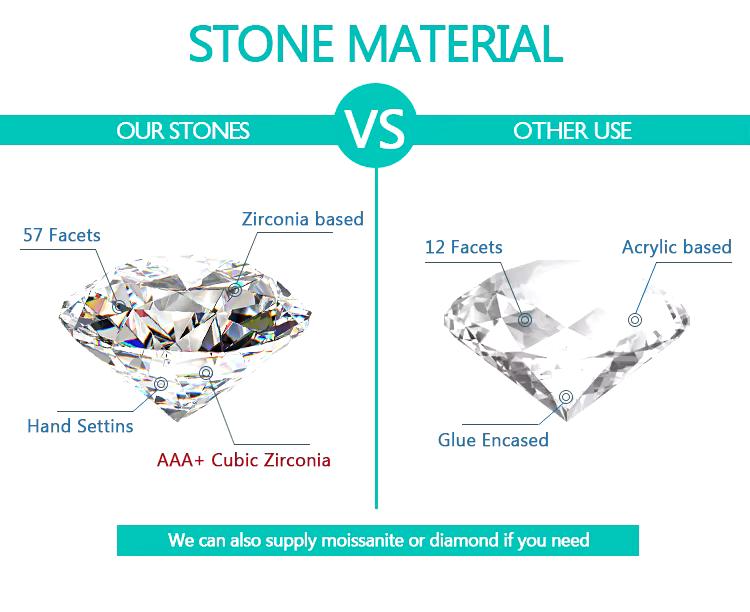 STONE MATERIAL

OUR STONES

VS

OTHER USE

57 Facets

Zirconia based

Hand Settins

AAA+ Cubic Zirconia

12 Facets

Acrylic based

Glue Encased

We can also supply moissanite or diamond if you need